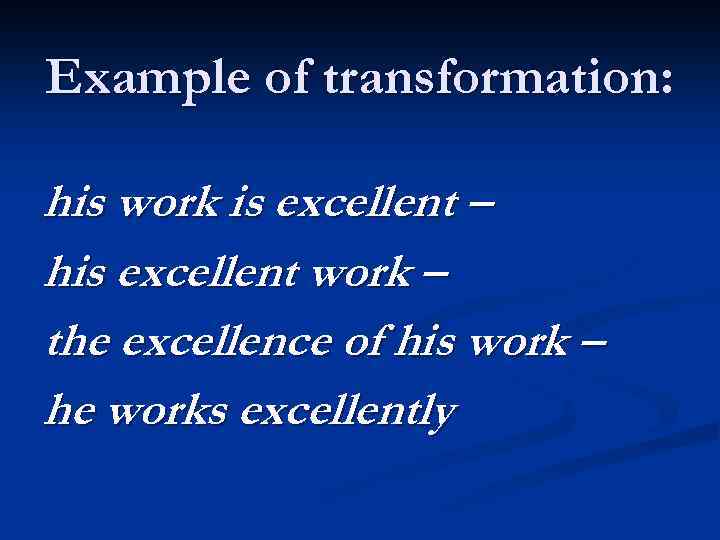 Example of transformation:

his work is excellent –
his excellent work –
the excellence of his work –
he works excellently